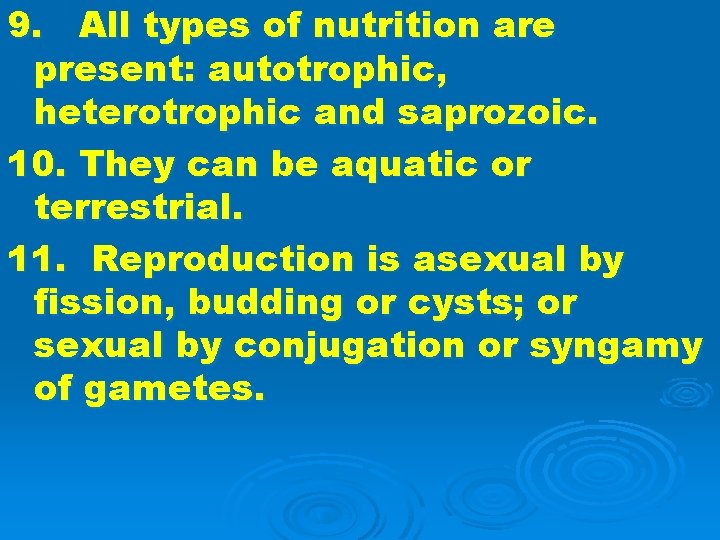 9. All types of nutrition are present: autotrophic, heterotrophic and saprozoic.

10. They can be aquatic or terrestrial.

11. Reproduction is asexual by fission, budding or cysts; or sexual by conjugation or syngamy of gametes.